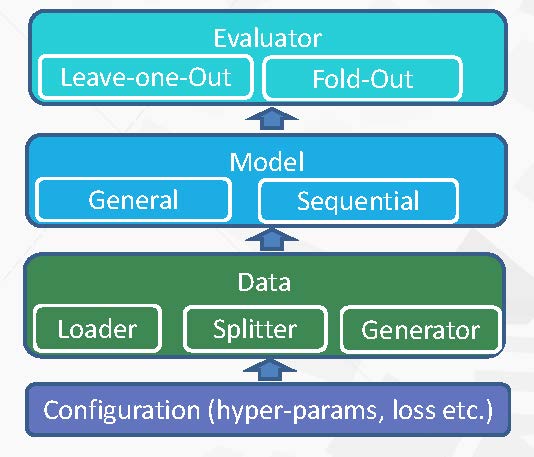 Evaluator

Leave-one-Out

Fold-Out

Model

General

Sequential

Data

Loader

Splitter

Generator

Configuration (hyper-params, loss etc.)